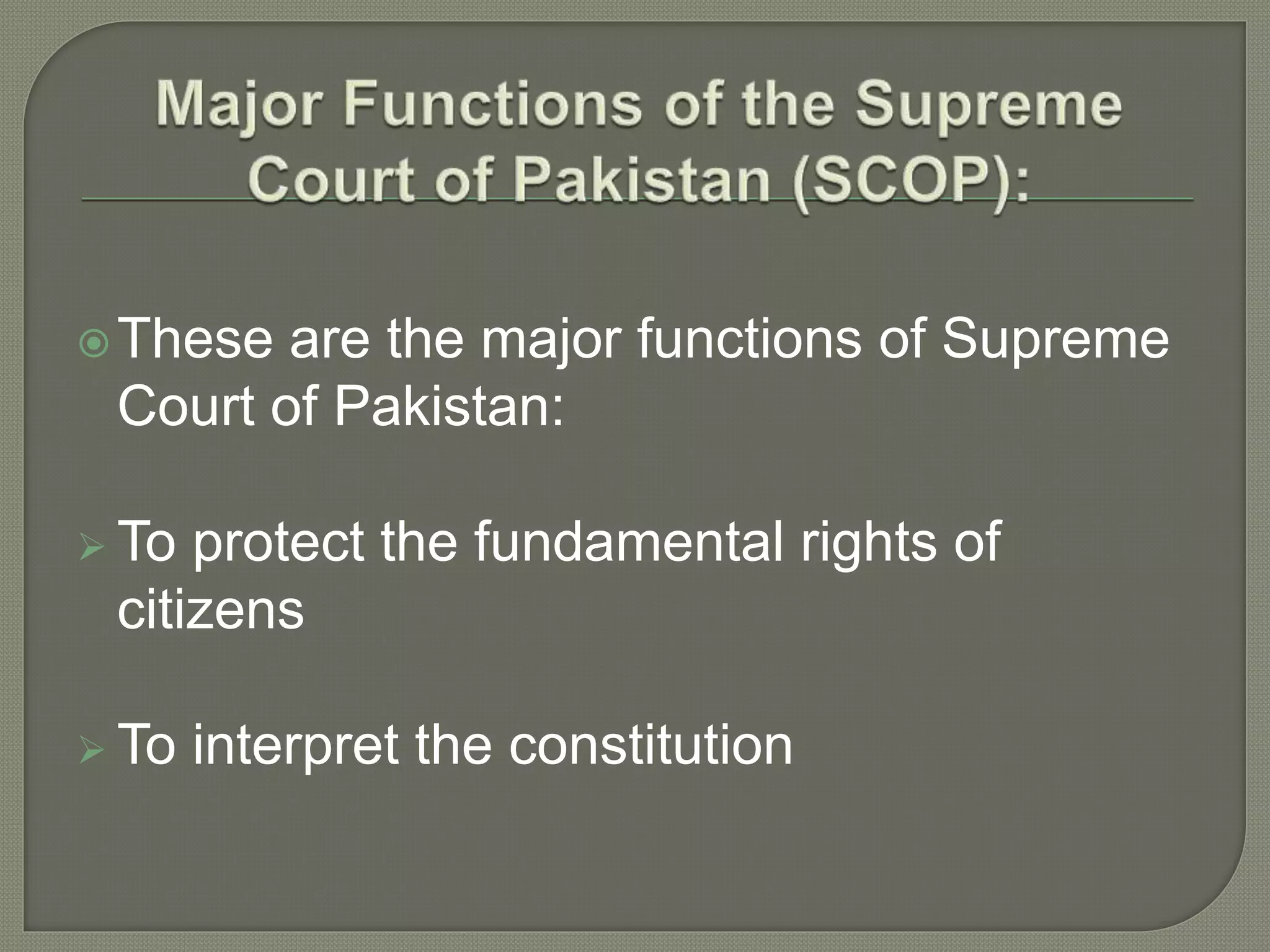 Major Functions of the Supreme Court of Pakistan (SCOP):

These are the major functions of Supreme Court of Pakistan:

To protect the fundamental rights of citizens

To interpret the constitution